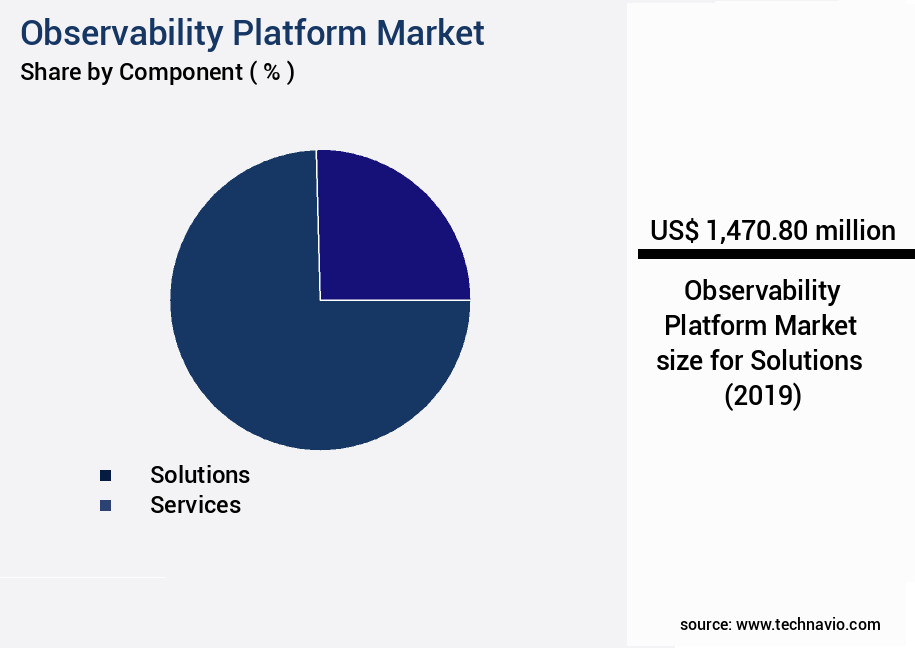 Observability Platform Market
Share by Component ( % )

Solutions
Services

US$ 1,470.80 million

Observability Platform Market size for Solutions (2019)

source: www.technavio.com